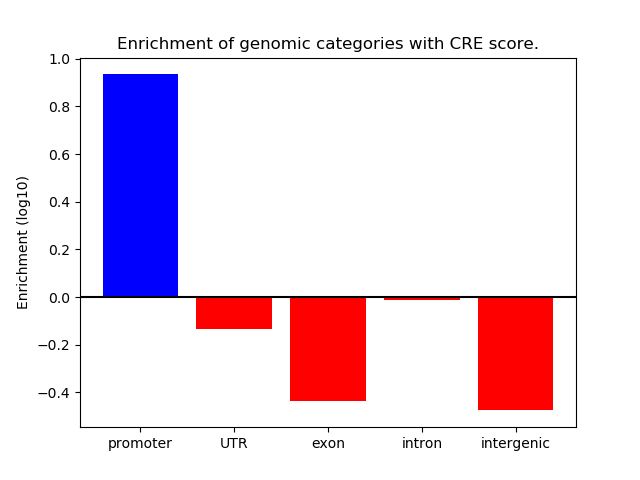 Enrichment of genomic categories with CRE score.

Enrichment (log10)

1.0
0.8
0.6
0.4
0.2
0.0
−0.2
−0.4

promoter
UTR
exon
intron
intergenic